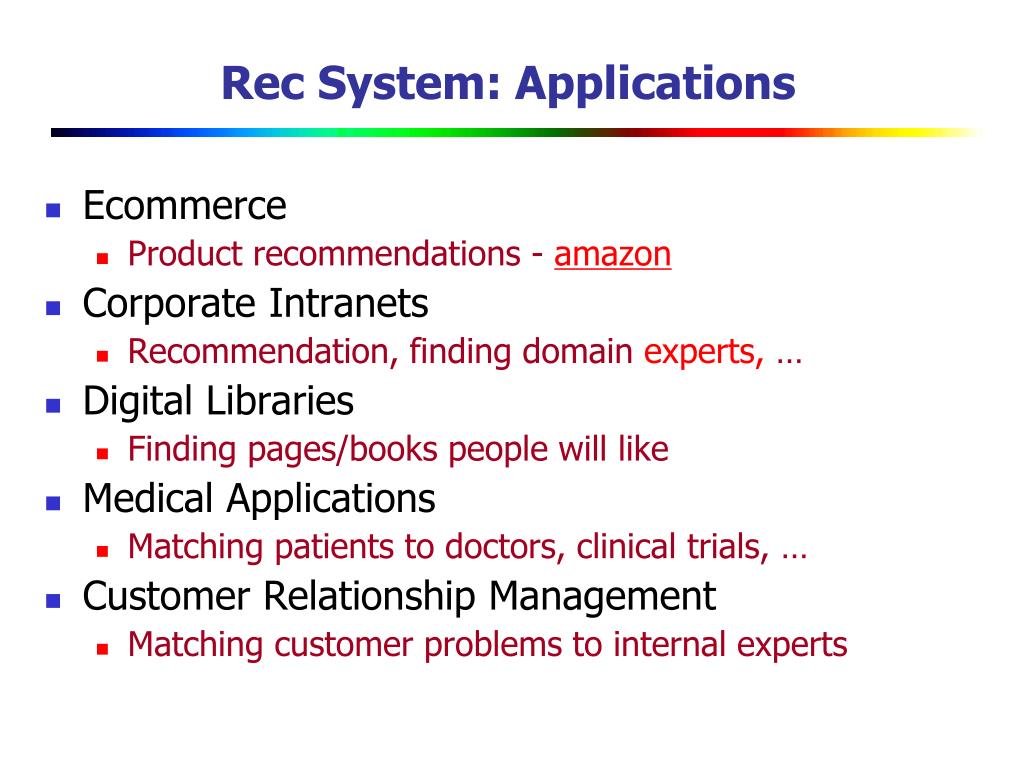 Rec System: Applications

- Ecommerce
  - Product recommendations - amazon
- Corporate Intranets
  - Recommendation, finding domain experts, …
- Digital Libraries
  - Finding pages/books people will like
- Medical Applications
  - Matching patients to doctors, clinical trials, …
- Customer Relationship Management
  - Matching customer problems to internal experts